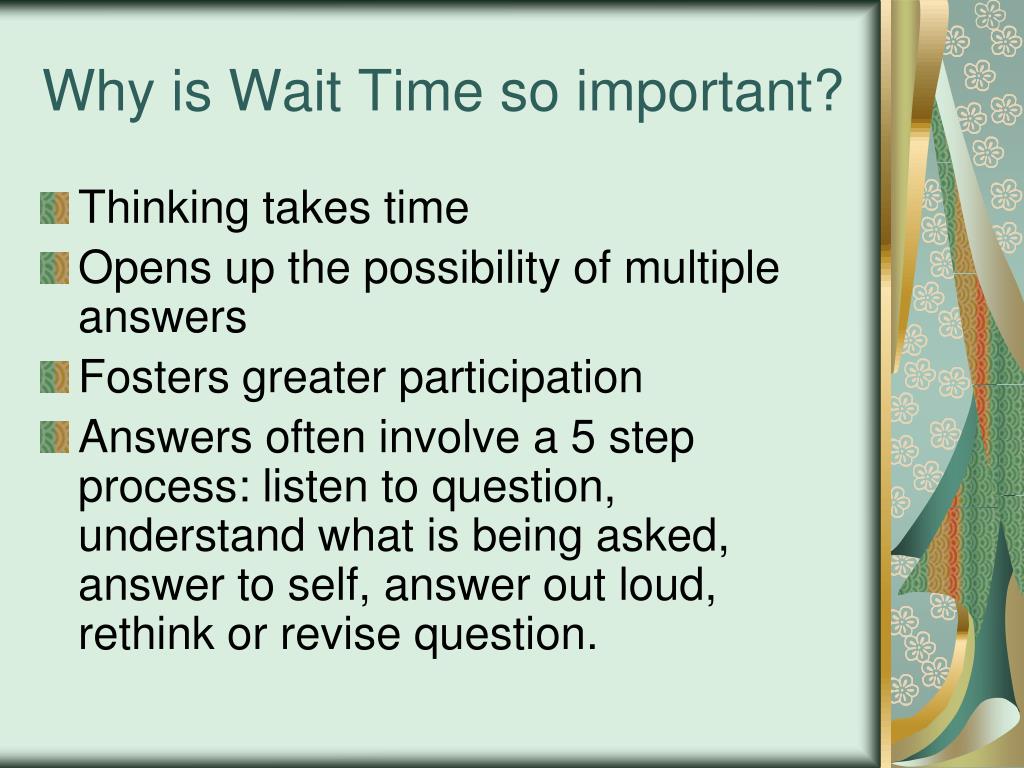 Why is Wait Time so important?

Thinking takes time

Opens up the possibility of multiple answers

Fosters greater participation

Answers often involve a 5 step process: listen to question, understand what is being asked, answer to self, answer out loud, rethink or revise question.